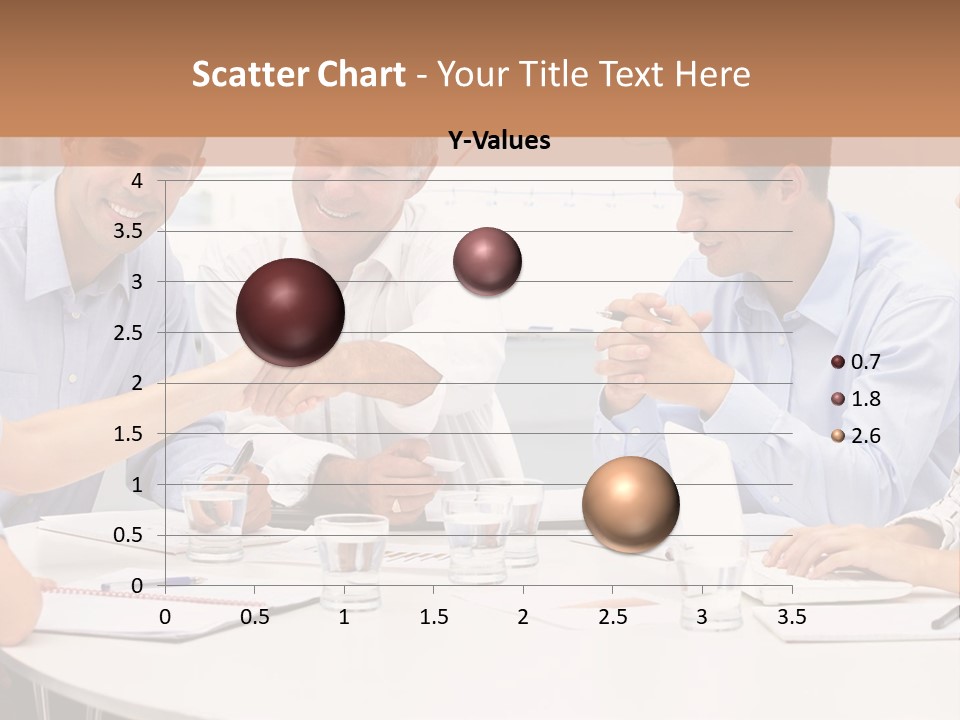 Scatter Chart - Your Title Text Here

Y-Values

4
3.5
3
2.5
2
1.5
1
0.5
0

0 0.5 1 1.5 2 2.5 3 3.5

0.7
1.8
2.6